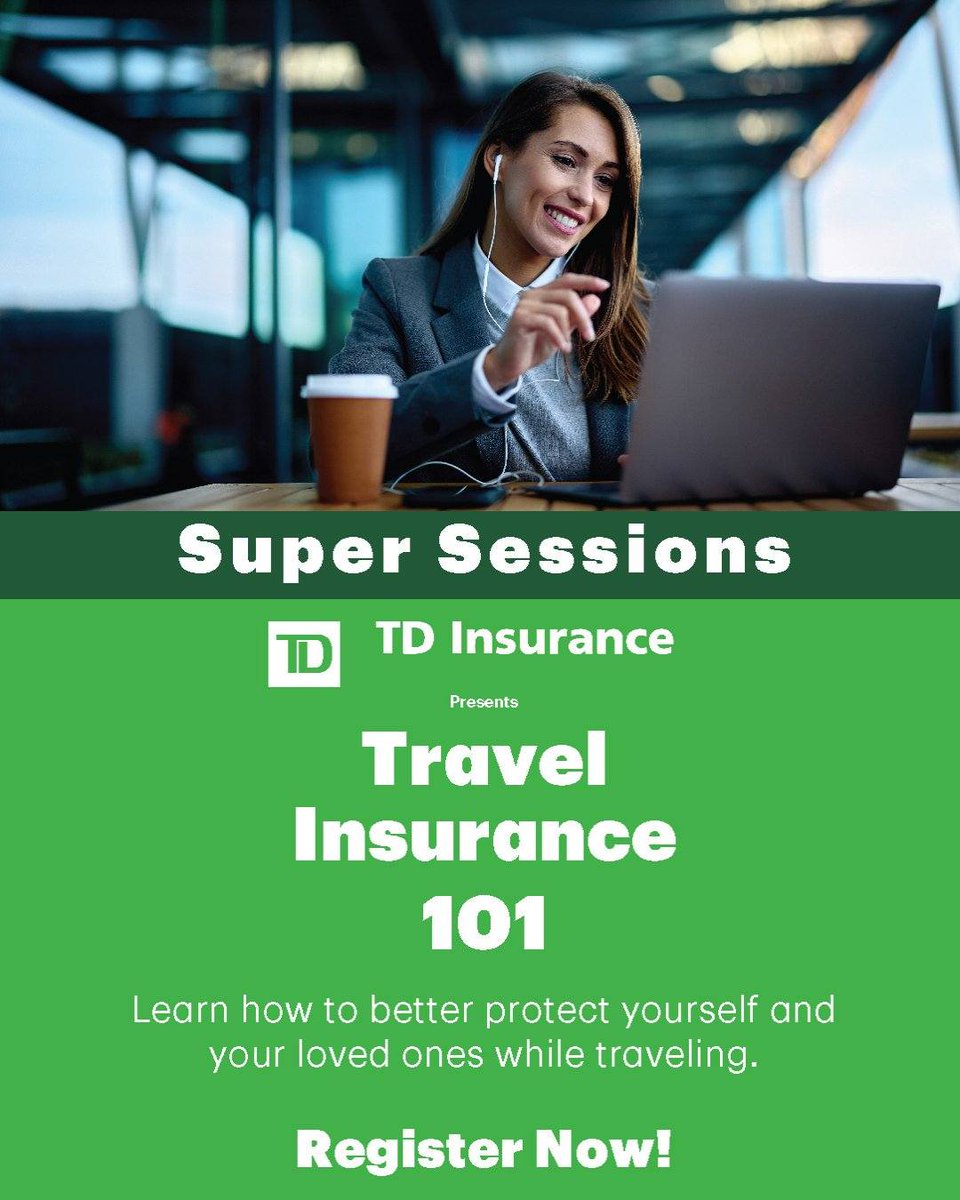 Super Sessions

TD TD Insurance

Presents

Travel Insurance 101

Learn how to better protect yourself and your loved ones while traveling.

Register Now!